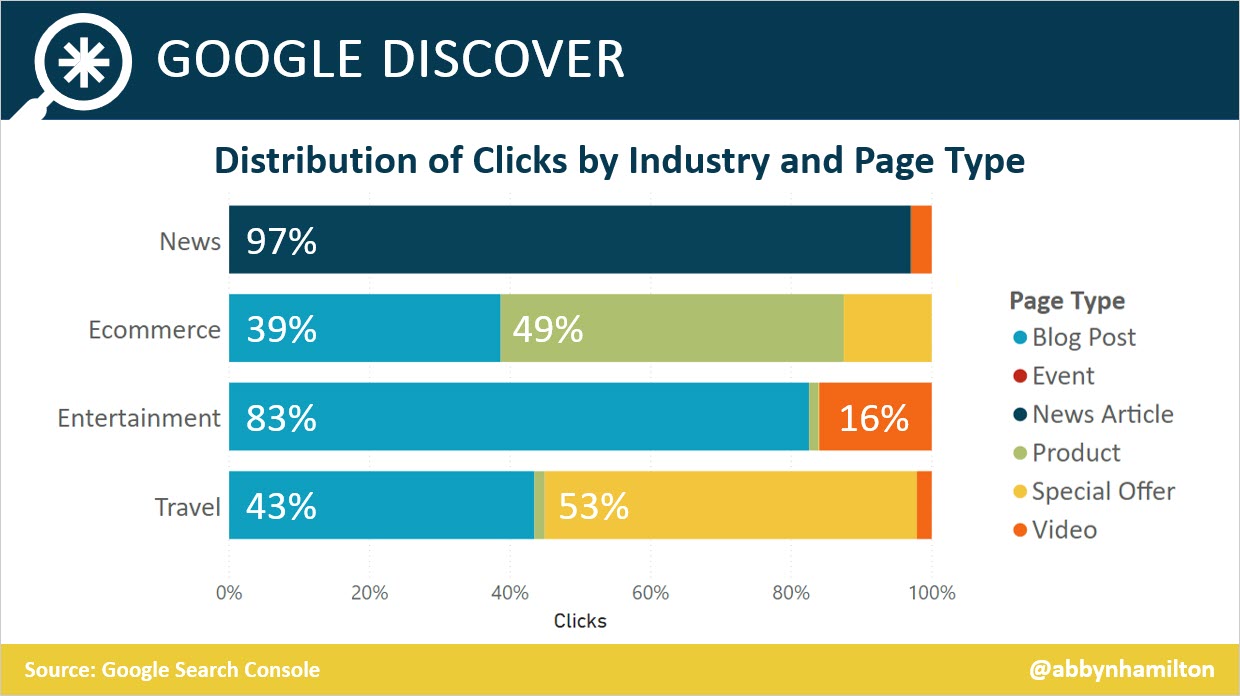 GOOGLE DISCOVER

Distribution of Clicks by Industry and Page Type

News 97%

Ecommerce 39% 49%

Entertainment 83% 16%

Travel 43% 53%

0% 20% 40% 60% 80% 100%

Clicks

Page Type
Blog Post
Event
News Article
Product
Special Offer
Video

Source: Google Search Console

@abbynhamilton